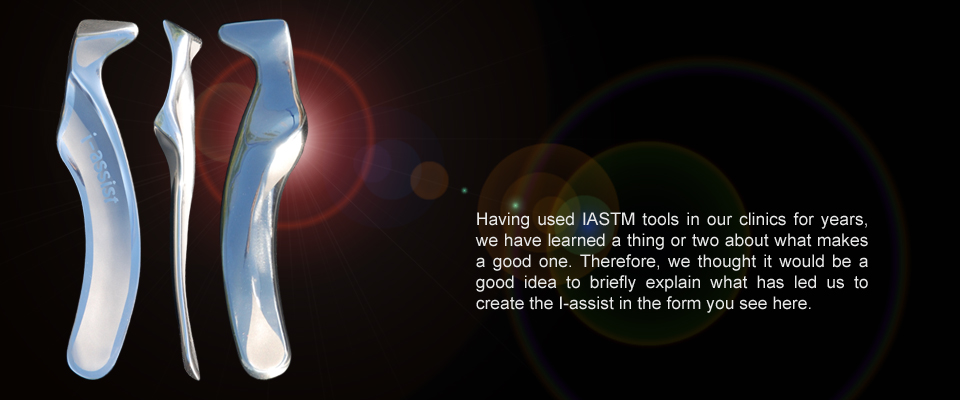 I-assist

Having used IASTM tools in our clinics for years, we have learned a thing or two about what makes a good one. Therefore, we thought it would be a good idea to briefly explain what has led us to create the I-assist in the form you see here.